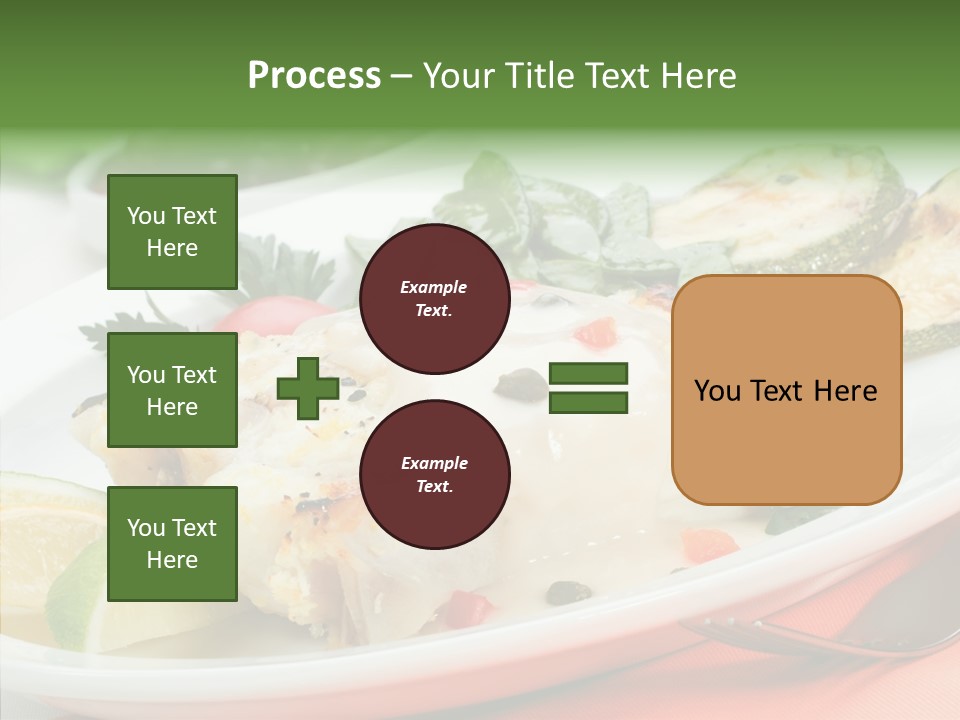 Process – Your Title Text Here

You Text Here

You Text Here

You Text Here

Example Text.

Example Text.

You Text Here